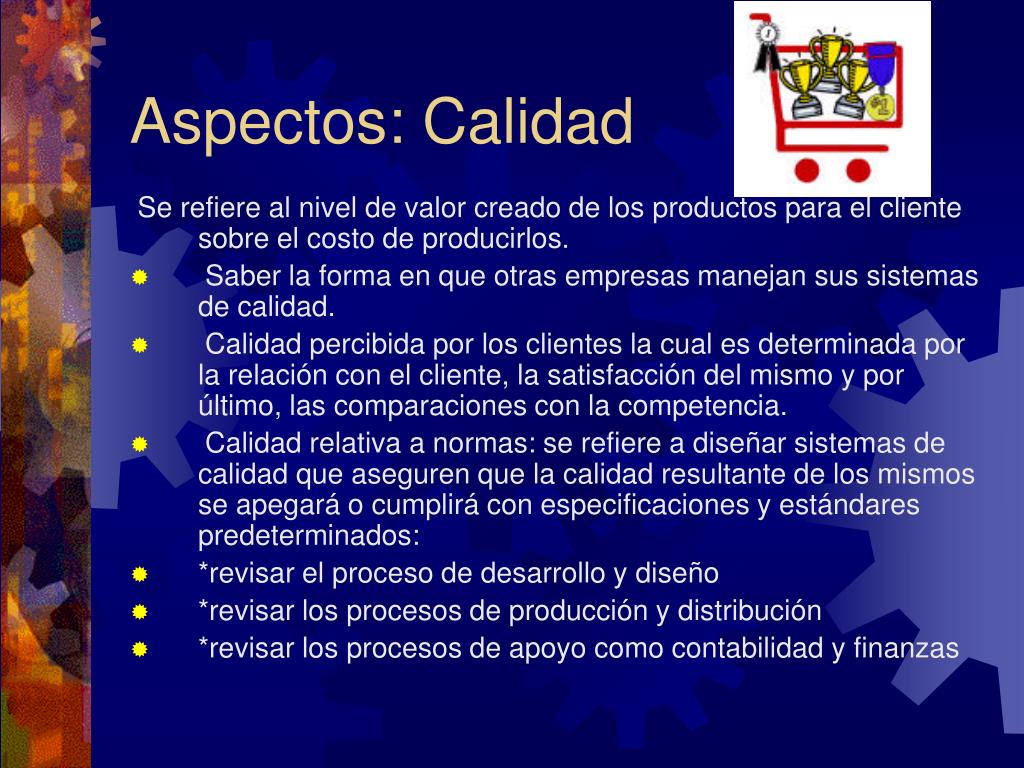 Aspectos: Calidad

Se refiere al nivel de valor creado de los productos para el cliente sobre el costo de producirlos.

Saber la forma en que otras empresas manejan sus sistemas de calidad.

Calidad percibida por los clientes la cual es determinada por la relación con el cliente, la satisfacción del mismo y por último, las comparaciones con la competencia.

Calidad relativa a normas: se refiere a diseñar sistemas de calidad que aseguren que la calidad resultante de los mismos se apegará o cumplirá con especificaciones y estándares predeterminados:

*revisar el proceso de desarrollo y diseño

*revisar los procesos de producción y distribución

*revisar los procesos de apoyo como contabilidad y finanzas